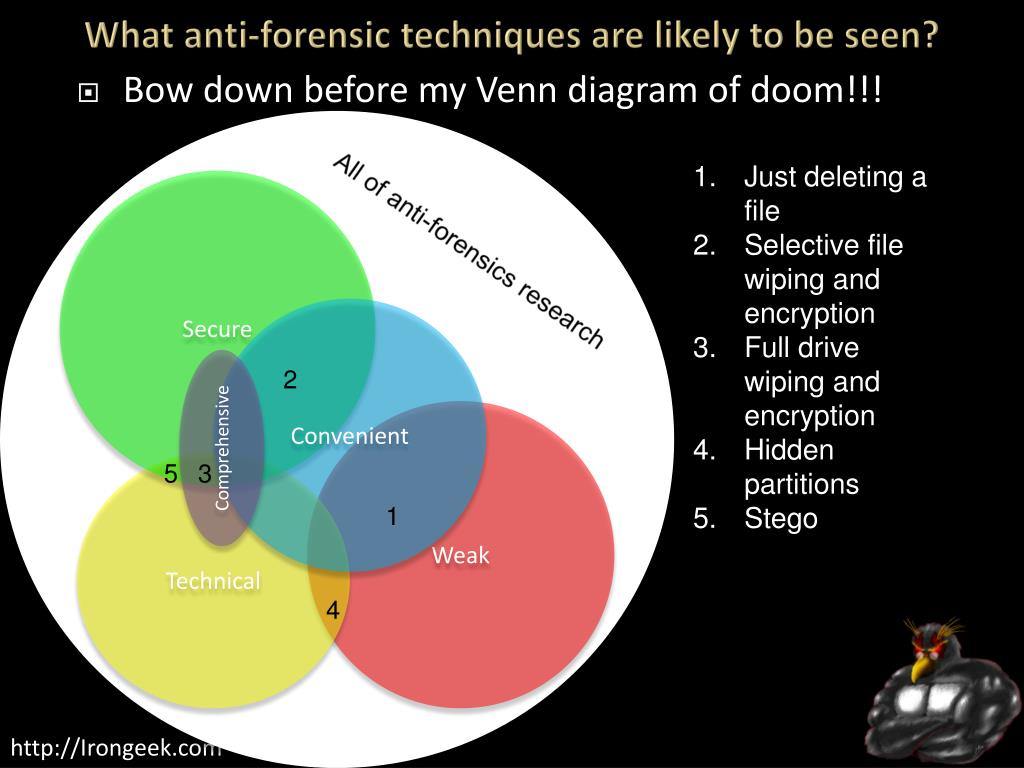 What anti-forensic techniques are likely to be seen?

Bow down before my Venn diagram of doom!!!

All of anti-forensics research

Secure

2

Comprehensive

Convenient

5 3

1

Weak

Technical

4

1. Just deleting a file
2. Selective file wiping and encryption
3. Full drive wiping and encryption
4. Hidden partitions
5. Stego

http://Irongeek.com